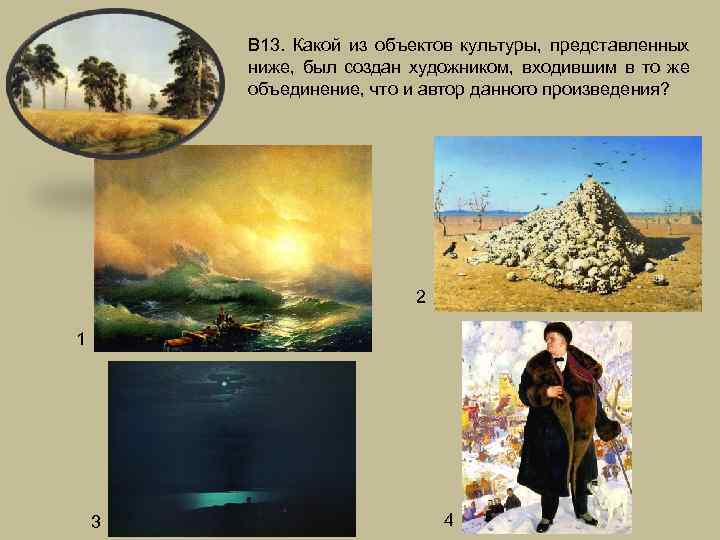 В13. Какой из объектов культуры, представленных ниже, был создан художником, входившим в то же объединение, что и автор данного произведения?

1

2

3

4